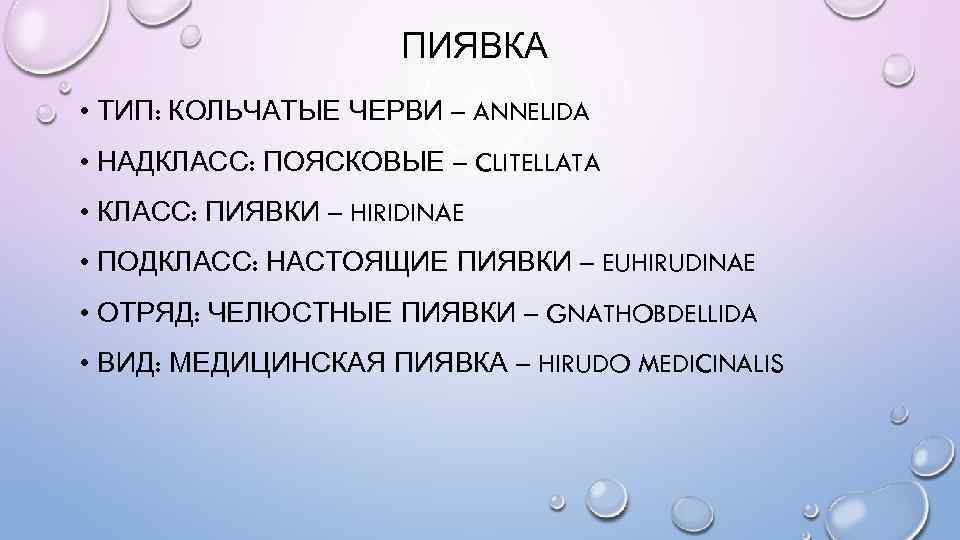 ПИЯВКА

• ТИП: КОЛЬЧАТЫЕ ЧЕРВИ – ANNELIDA
• НАДКЛАСС: ПОЯСКОВЫЕ – CLITELLATA
• КЛАСС: ПИЯВКИ – HIRIDINAE
• ПОДКЛАСС: НАСТОЯЩИЕ ПИЯВКИ – EUHIRUDINAE
• ОТРЯД: ЧЕЛЮСТНЫЕ ПИЯВКИ – GNATHOBDELLIDA
• ВИД: МЕДИЦИНСКАЯ ПИЯВКА – HIRUDO MEDICINALIS